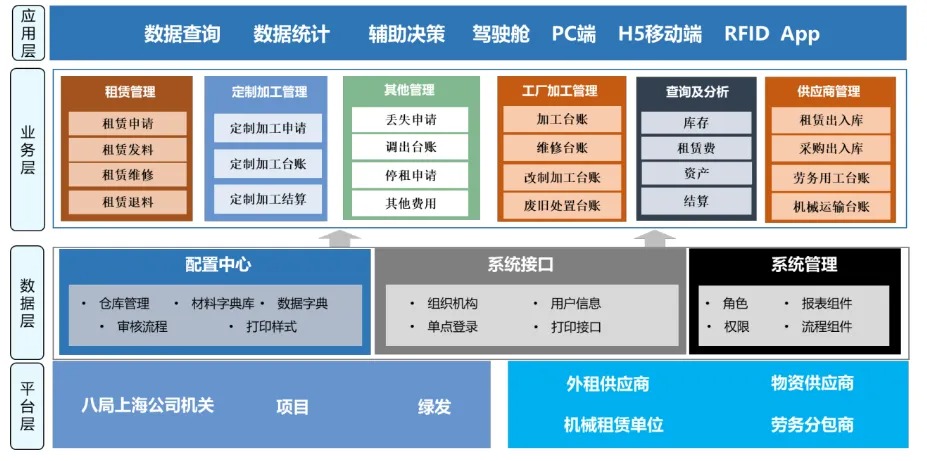 应用层

数据查询　数据统计　辅助决策　驾驶舱　PC端　H5移动端　RFID App

业务层

租赁管理
租赁申请
租赁发料
租赁维修
租赁退料

定制加工管理
定制加工申请
定制加工台账
定制加工结算

其他管理
丢失申请
调出台账
停租申请
其他费用

工厂加工管理
加工台账
维修台账
改制加工台账
废旧处置台账

查询及分析
库存
租赁费
资产
结算

供应商管理
租赁出入库
采购出入库
劳务用工台账
机械运输台账

数据层

配置中心
• 仓库管理 • 材料字典库 • 数据字典
• 审核流程 • 打印样式

系统接口
• 组织机构 • 用户信息
• 单点登录 • 打印接口

系统管理
• 角色 • 报表组件
• 权限 • 流程组件

平台层

八局上海公司机关　项目　绿发

外租供应商　物资供应商
机械租赁单位　劳务分包商